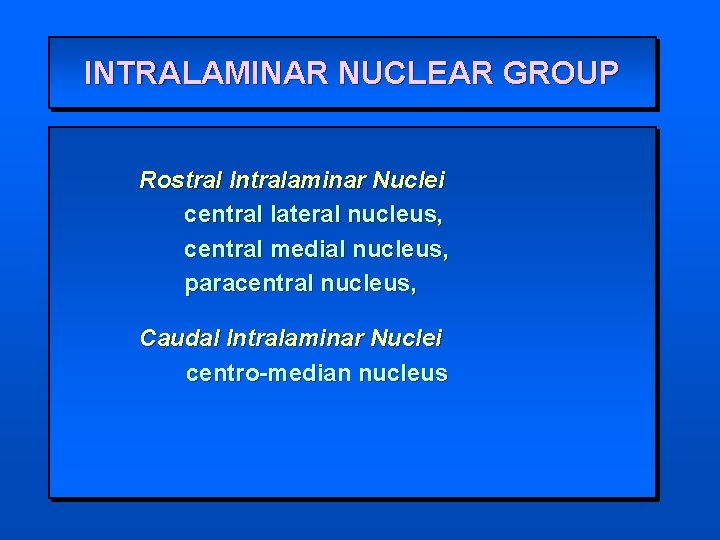 INTRALAMINAR NUCLEAR GROUP

Rostral Intralaminar Nuclei
central lateral nucleus,
central medial nucleus,
paracentral nucleus,

Caudal Intralaminar Nuclei
centro-median nucleus